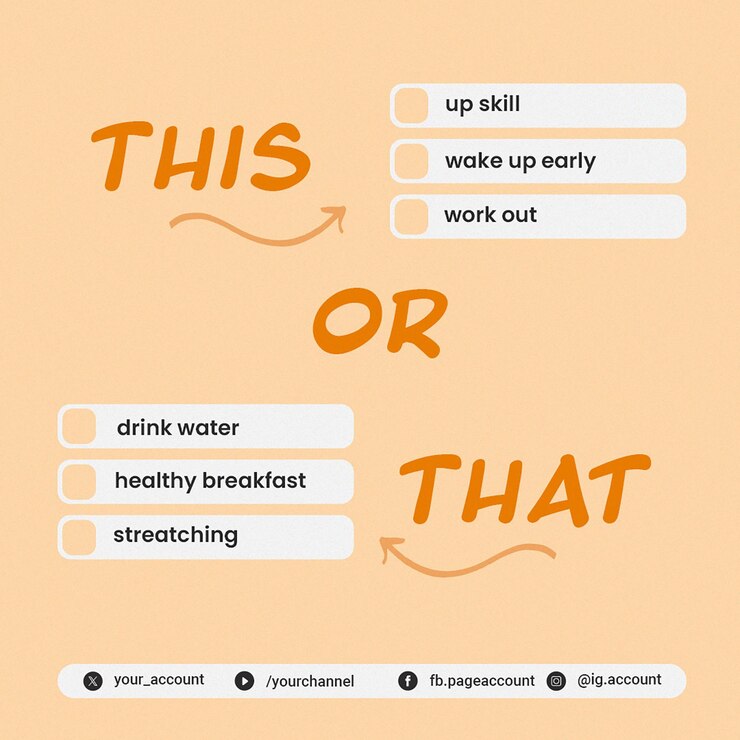 THIS

up skill

wake up early

work out

OR

drink water

healthy breakfast

streatching

THAT

your_account /yourchannel fb.pageaccount @ig.account